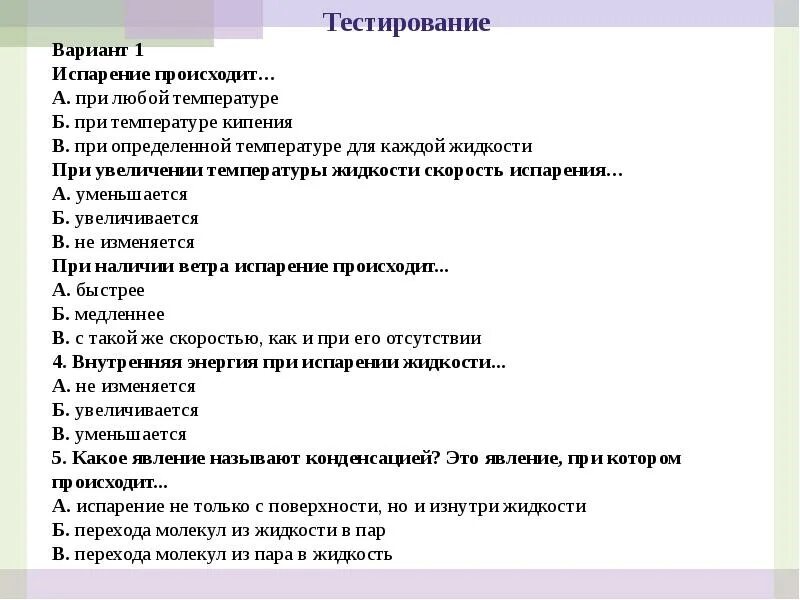 Тестирование

Вариант 1
Испарение происходит…
А. при любой температуре
Б. при температуре кипения
В. при определенной температуре для каждой жидкости
При увеличении температуры жидкости скорость испарения…
А. уменьшается
Б. увеличивается
В. не изменяется
При наличии ветра испарение происходит...
А. быстрее
Б. медленнее
В. с такой же скоростью, как и при его отсутствии
4. Внутренняя энергия при испарении жидкости...
А. не изменяется
Б. увеличивается
В. уменьшается
5. Какое явление называют конденсацией? Это явление, при котором происходит...
А. испарение не только с поверхности, но и изнутри жидкости
Б. перехода молекул из жидкости в пар
В. перехода молекул из пара в жидкость